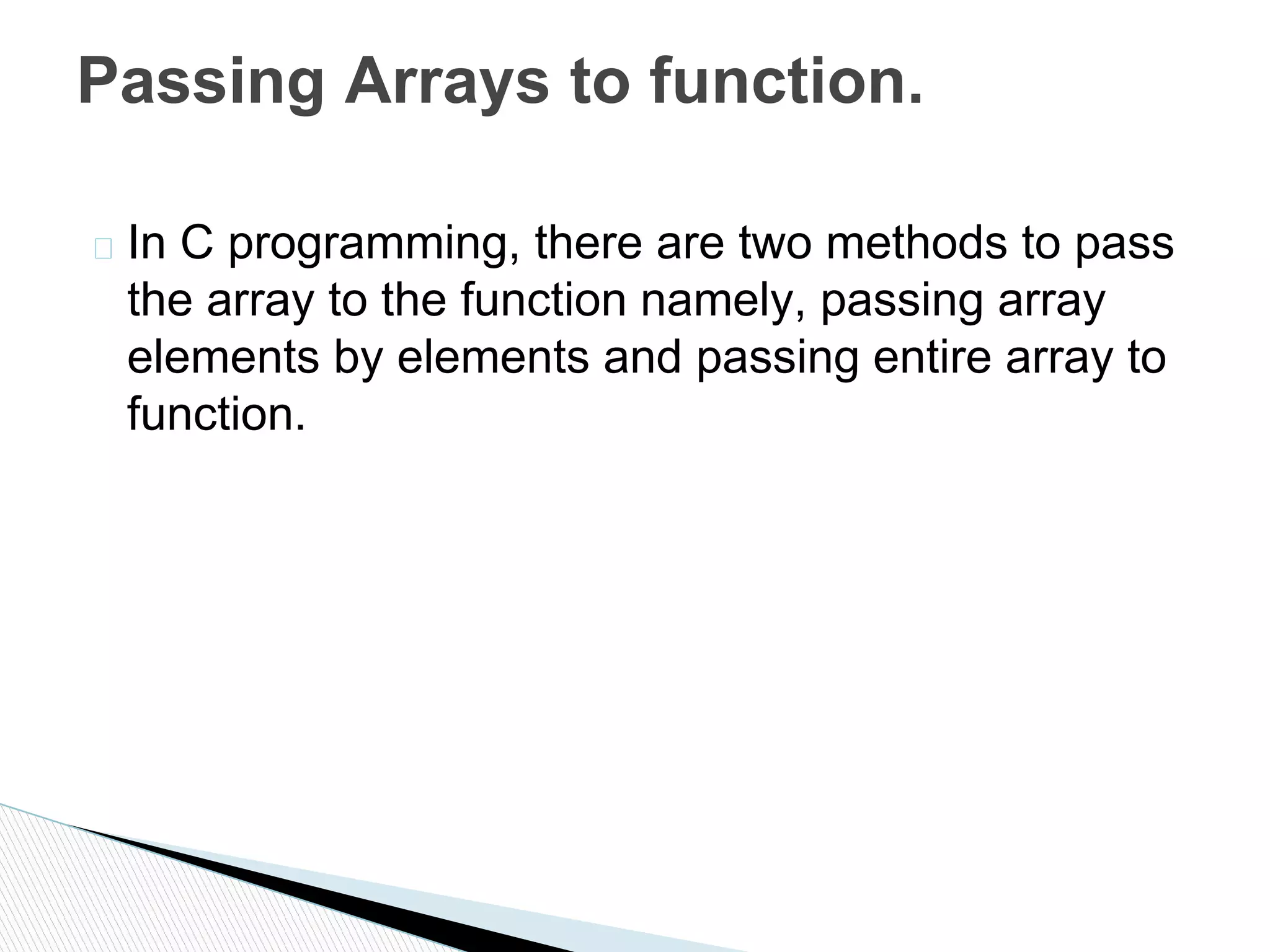 Passing Arrays to function.

In C programming, there are two methods to pass the array to the function namely, passing array elements by elements and passing entire array to function.